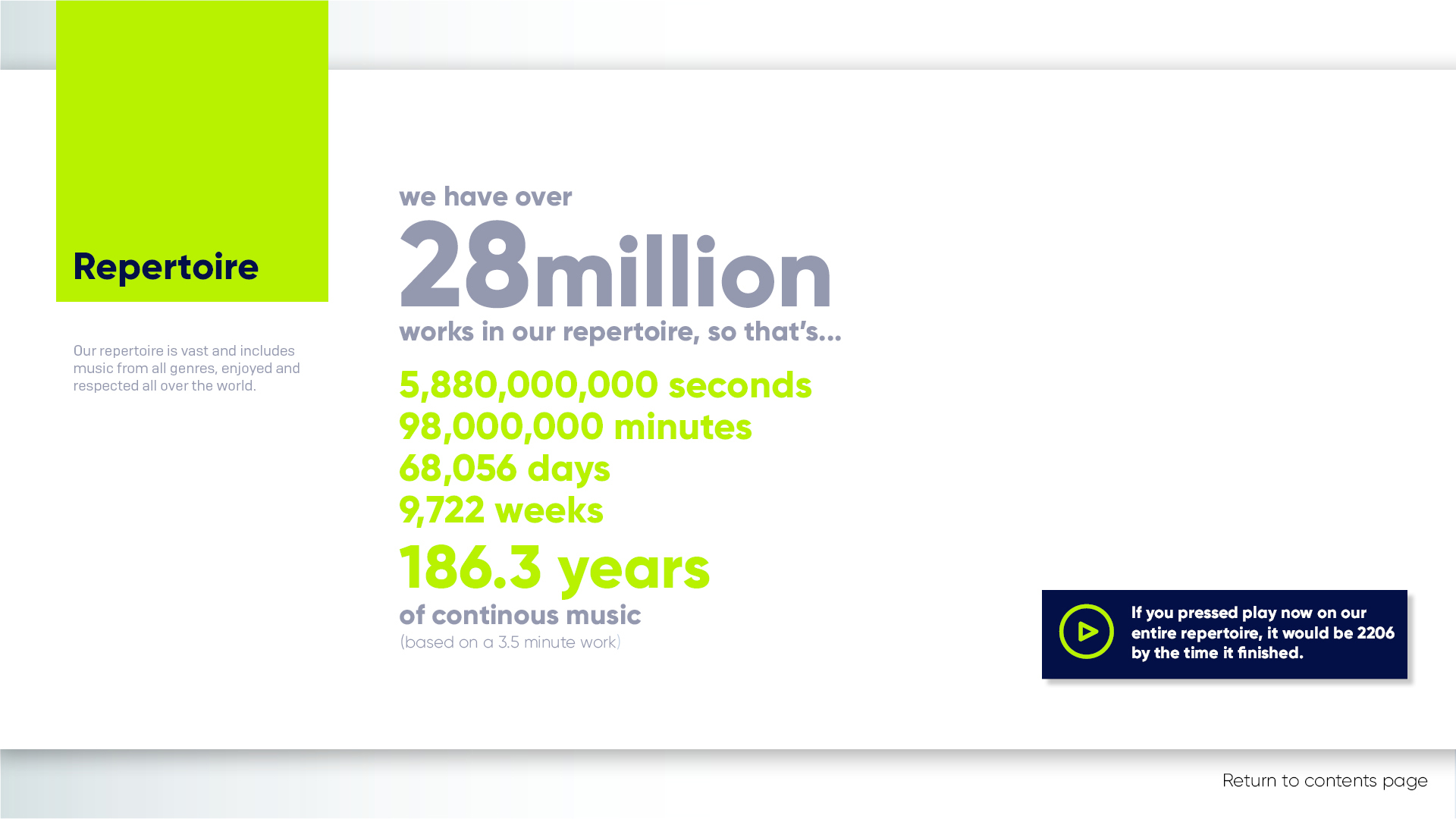 Repertoire

Our repertoire is vast and includes music from all genres, enjoyed and respected all over the world.

we have over
28million
works in our repertoire, so that's...

5,880,000,000 seconds
98,000,000 minutes
68,056 days
9,722 weeks
186.3 years
of continous music
(based on a 3.5 minute work)

If you pressed play now on our entire repertoire, it would be 2206 by the time it finished.

Return to contents page